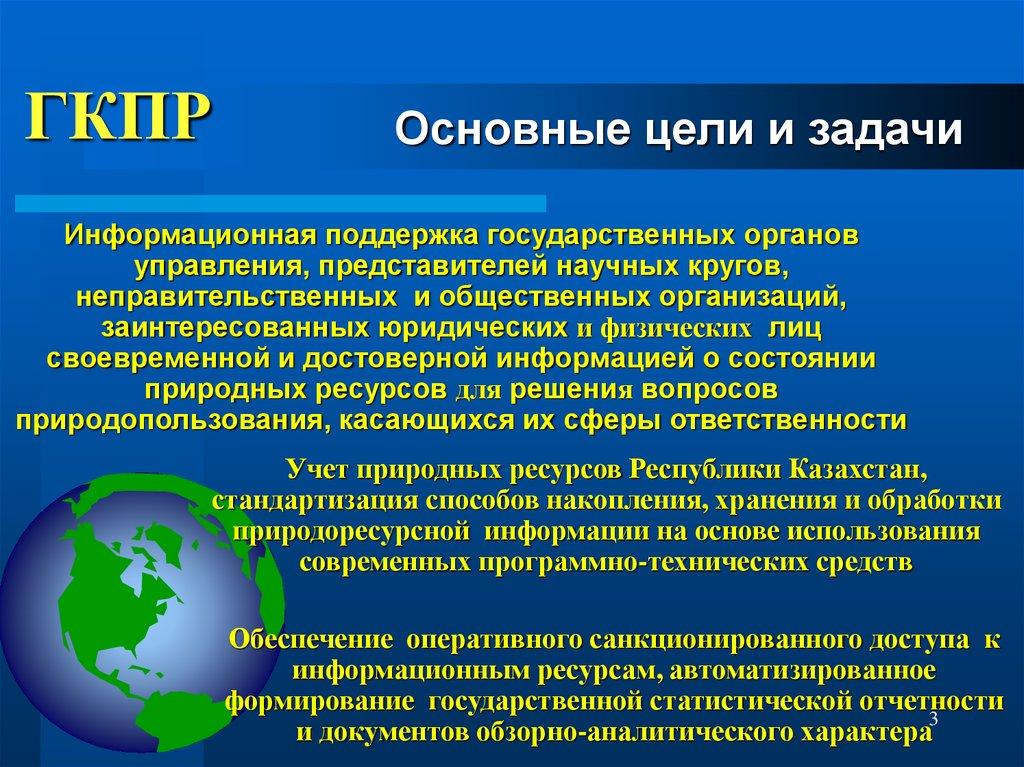 ГКПР

Основные цели и задачи

Информационная поддержка государственных органов управления, представителей научных кругов, неправительственных и общественных организаций, заинтересованных юридических и физических лиц своевременной и достоверной информацией о состоянии природных ресурсов для решения вопросов природопользования, касающихся их сферы ответственности

Учет природных ресурсов Республики Казахстан, стандартизация способов накопления, хранения и обработки природоресурсной информации на основе использования современных программно-технических средств

Обеспечение оперативного санкционированного доступа к информационным ресурсам, автоматизированное формирование государственной статистической отчетности и документов обзорно-аналитического характера

3